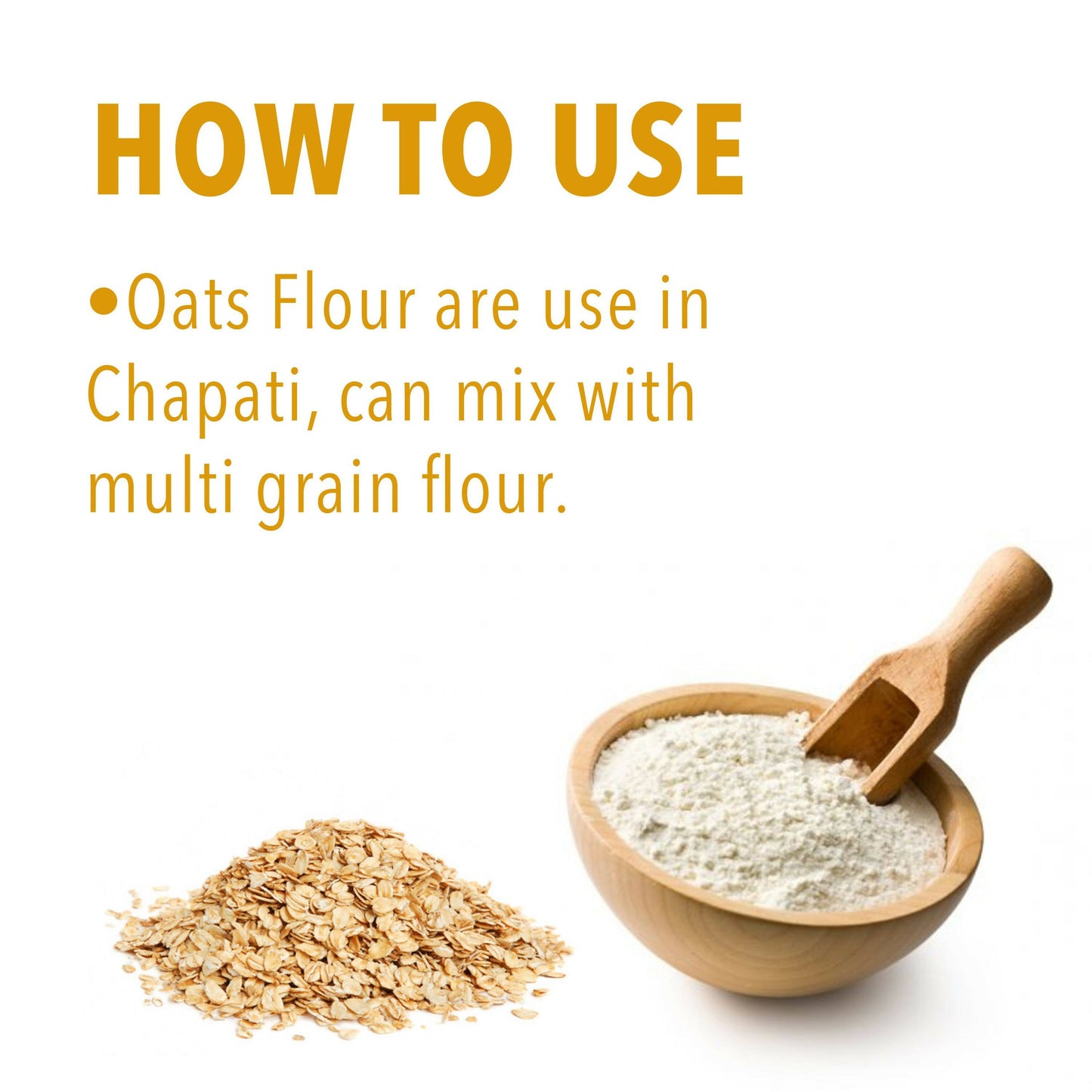 HOW TO USE

•Oats Flour are use in Chapati, can mix with multi grain flour.